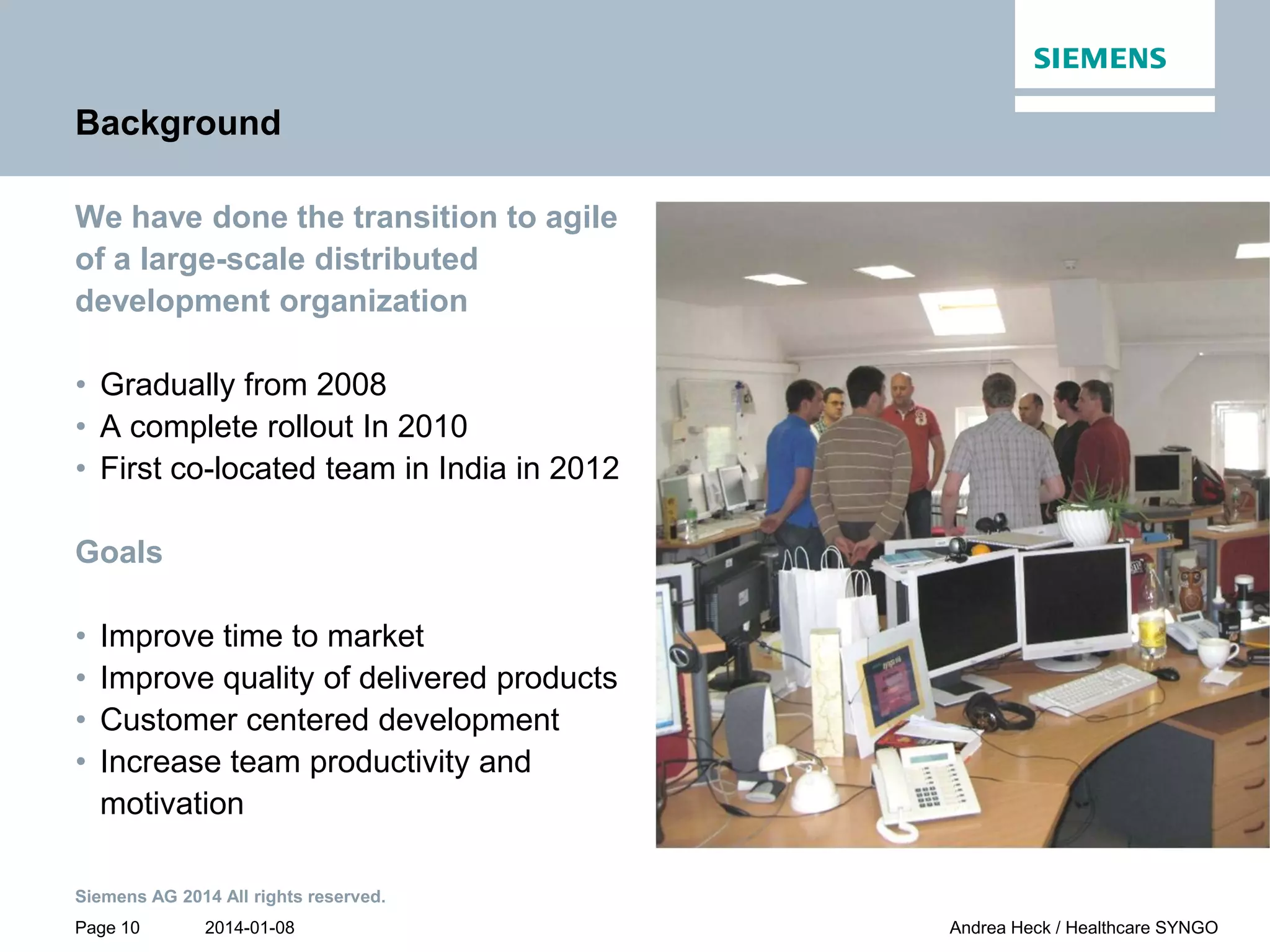 SIEMENS

Background

We have done the transition to agile of a large-scale distributed development organization

• Gradually from 2008
• A complete rollout In 2010
• First co-located team in India in 2012

Goals

• Improve time to market
• Improve quality of delivered products
• Customer centered development
• Increase team productivity and motivation

Siemens AG 2014 All rights reserved.

Page 10 2014-01-08 Andrea Heck / Healthcare SYNGO